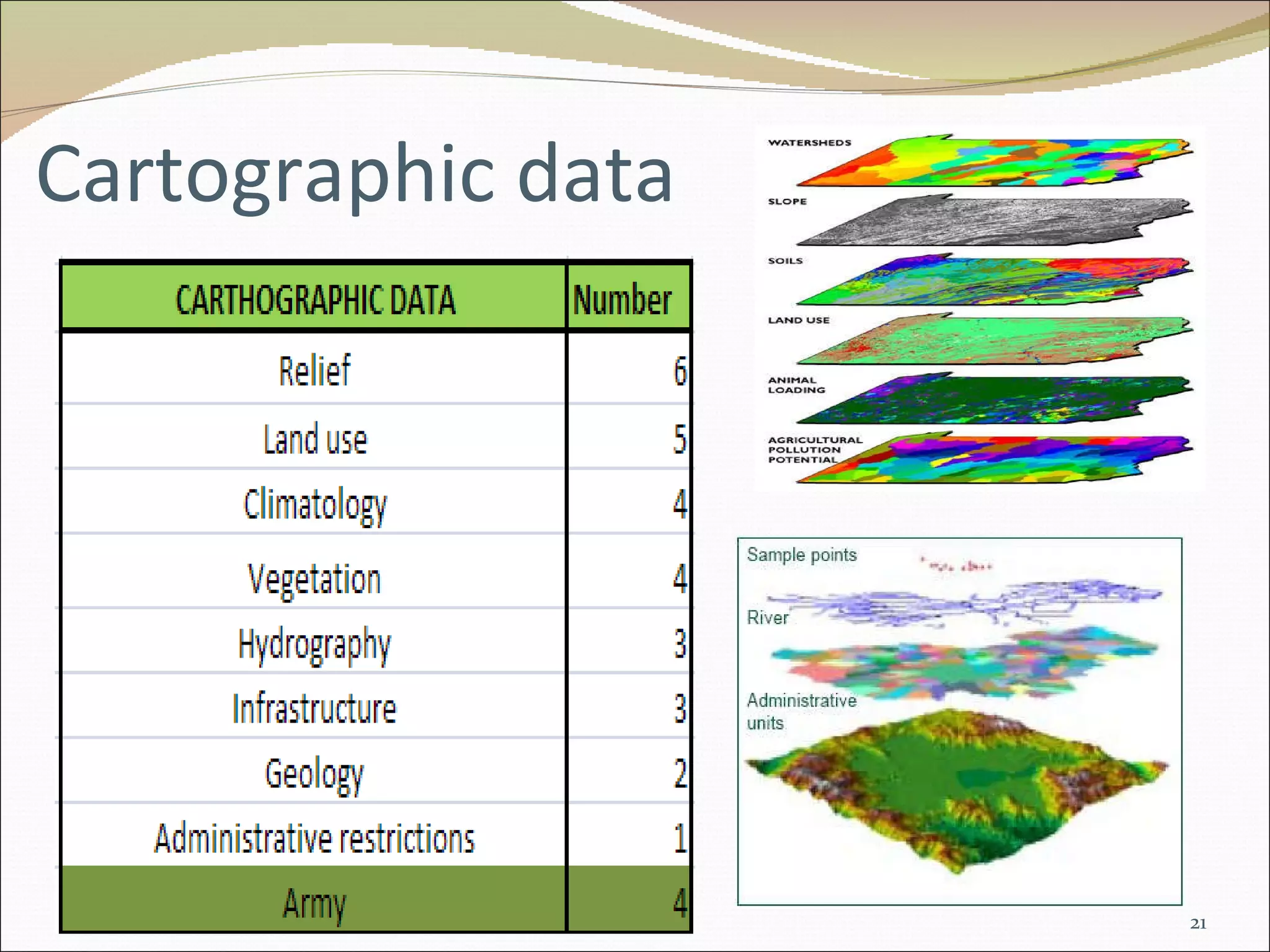 Cartographic data

| CARTHOGRAPHIC DATA | Number |
|---|---|
| Relief | 6 |
| Land use | 5 |
| Climatology | 4 |
| Vegetation | 4 |
| Hydrography | 3 |
| Infrastructure | 3 |
| Geology | 2 |
| Administrative restrictions | 1 |
| Army | 4 |

WATERSHEDS
SLOPE
SOILS
LAND USE
ANIMAL LOADING
AGRICULTURAL POLLUTION POTENTIAL

Sample points
River
Administrative units

21